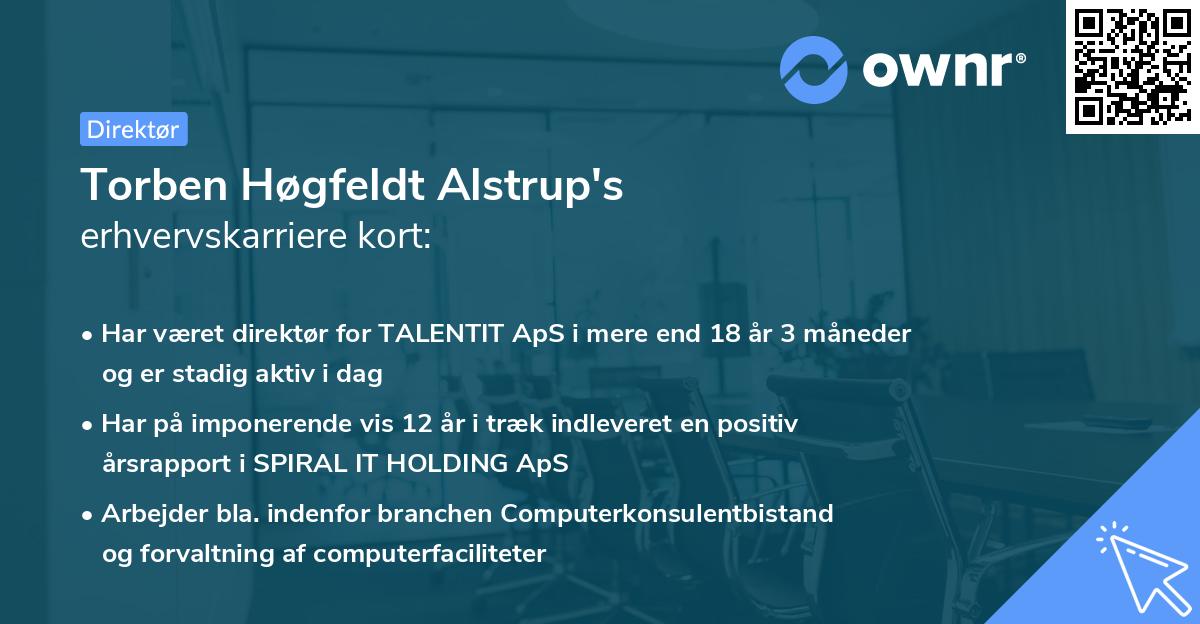 ownr®

Direktør

Torben Høgfeldt Alstrup's
erhvervskarriere kort:

• Har været direktør for TALENTIT ApS i mere end 18 år 3 måneder og er stadig aktiv i dag

• Har på imponerende vis 12 år i træk indleveret en positiv årsrapport i SPIRAL IT HOLDING ApS

• Arbejder bla. indenfor branchen Computerkonsulentbistand og forvaltning af computerfaciliteter